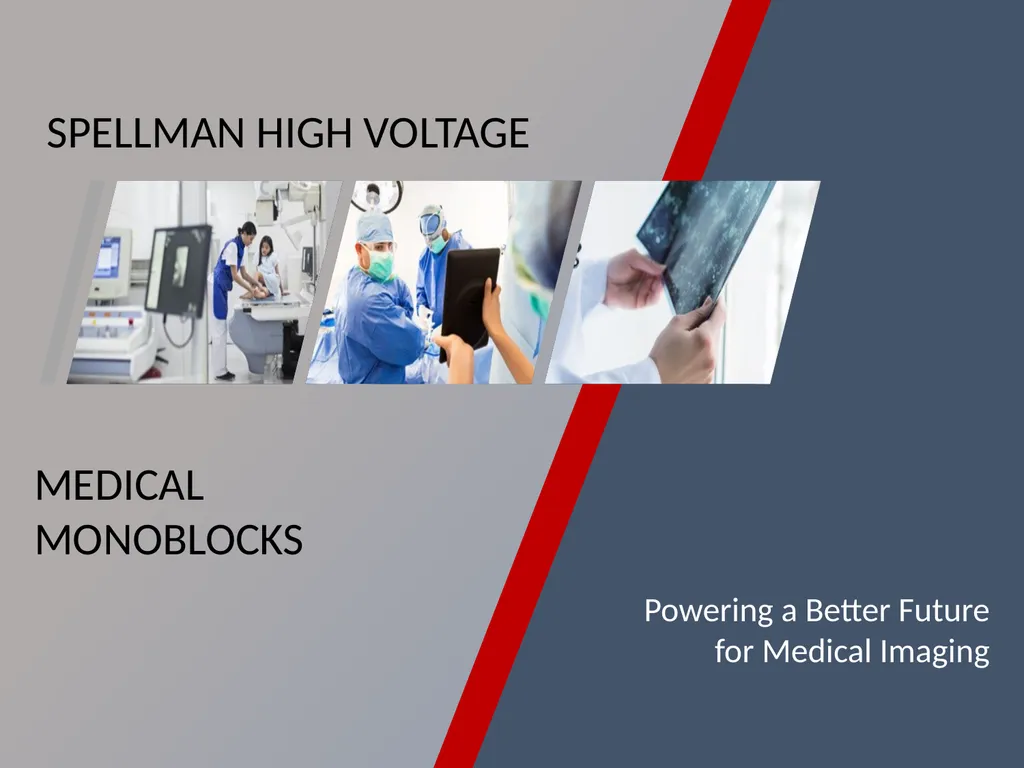 SPELLMAN HIGH VOLTAGE

MEDICAL
MONOBLOCKS

Powering a Better Future
for Medical Imaging